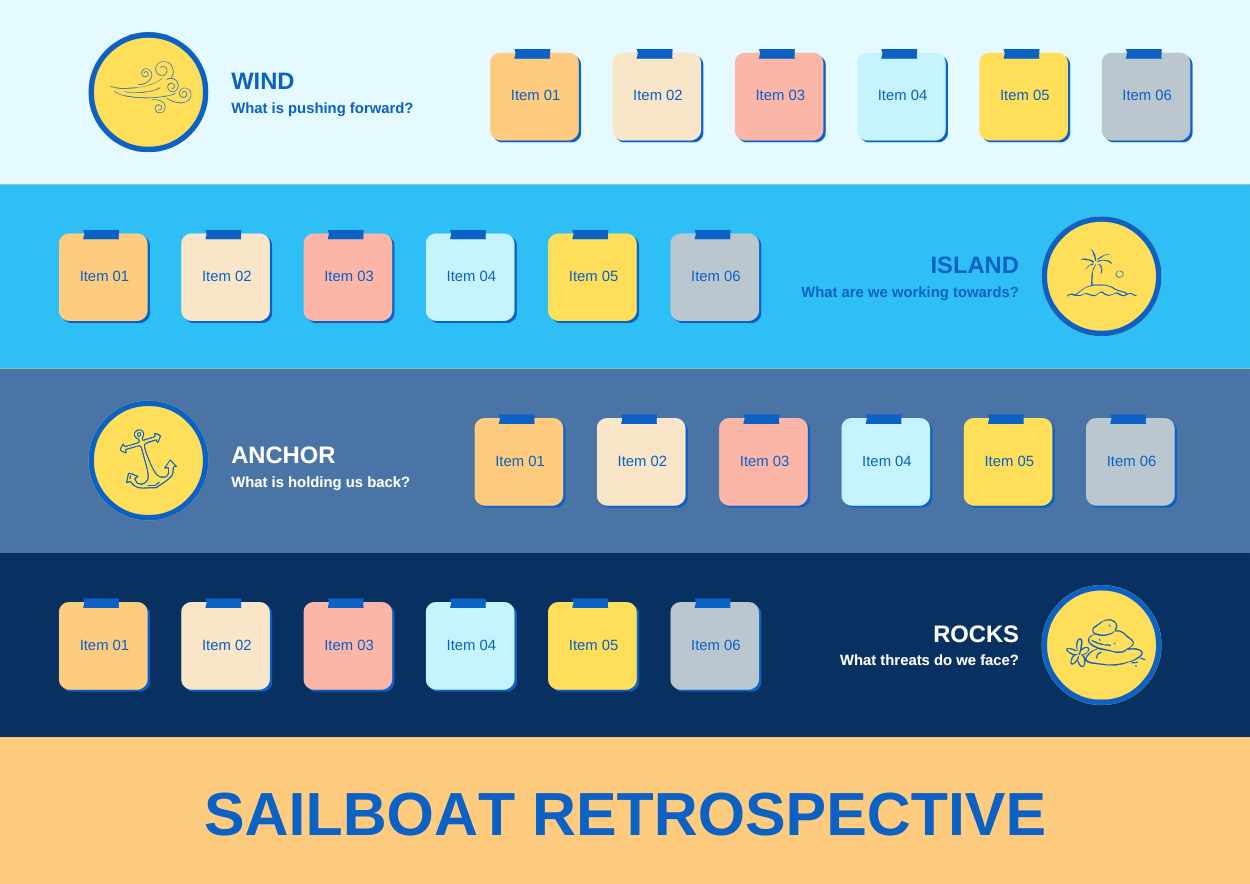 WIND
What is pushing forward?

Item 01
Item 02
Item 03
Item 04
Item 05
Item 06

Item 01
Item 02
Item 03
Item 04
Item 05
Item 06

ISLAND
What are we working towards?

ANCHOR
What is holding us back?

Item 01
Item 02
Item 03
Item 04
Item 05
Item 06

Item 01
Item 02
Item 03
Item 04
Item 05
Item 06

ROCKS
What threats do we face?

SAILBOAT RETROSPECTIVE